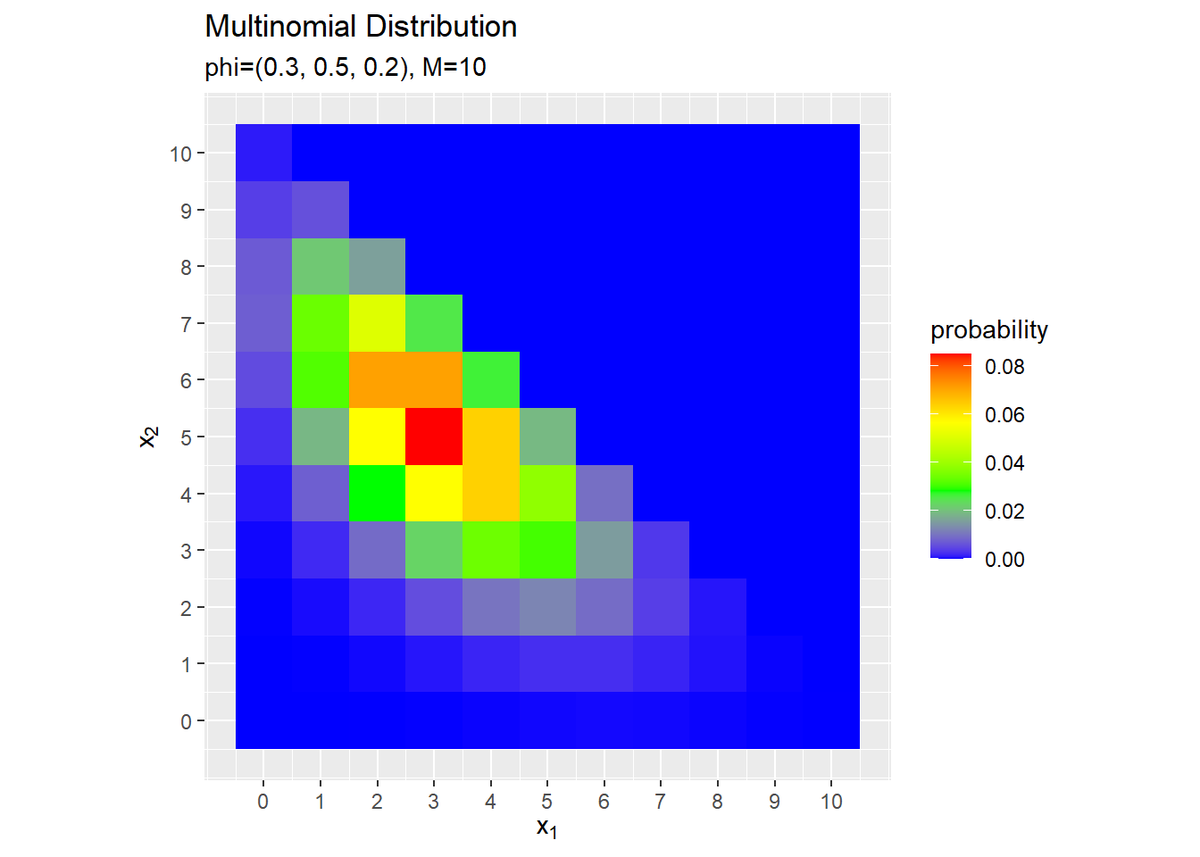 Multinomial Distribution
phi=(0.3, 0.5, 0.2), M=10

10
9
8
7
6
5
4
3
2
1
0

$x_2$

0 1 2 3 4 5 6 7 8 9 10

$x_1$

probability
0.08
0.06
0.04
0.02
0.00